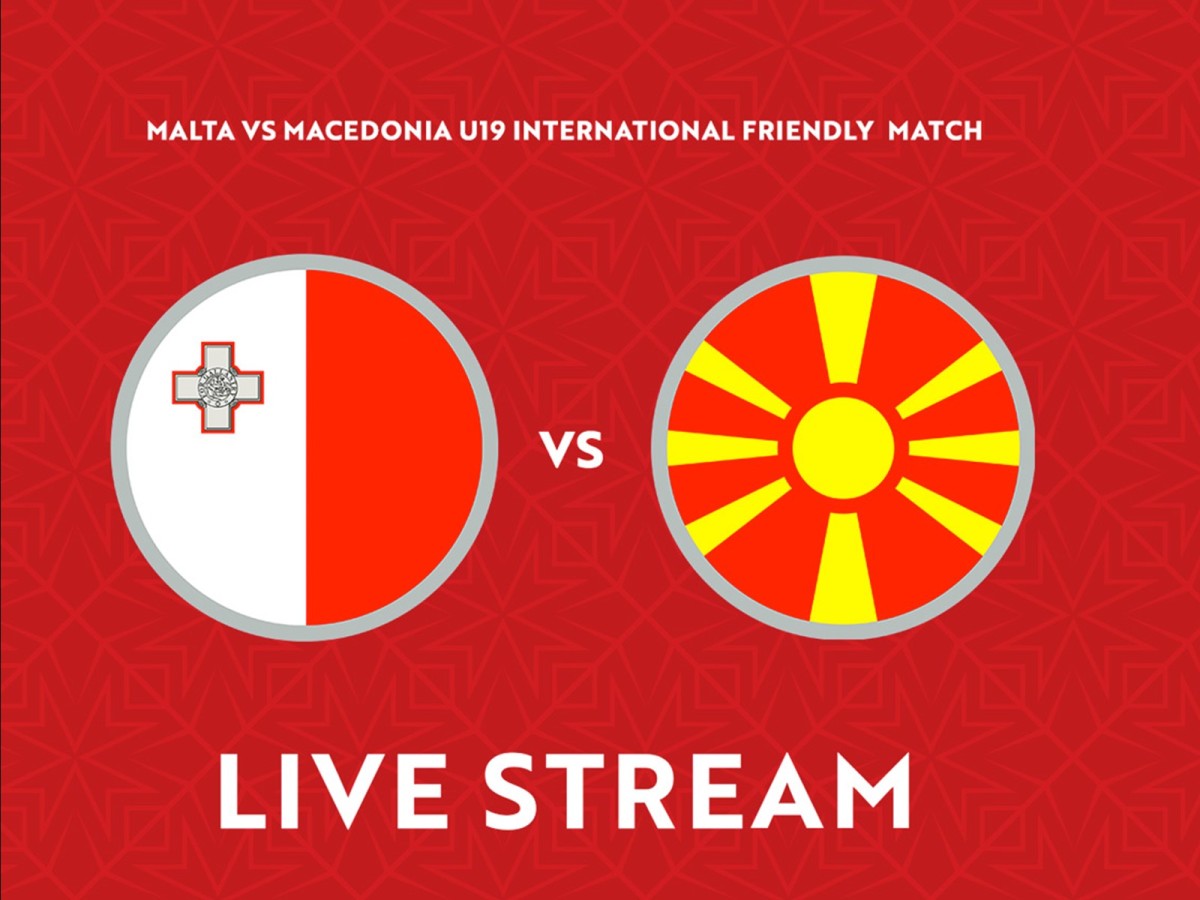 MALTA VS MACEDONIA U19 INTERNATIONAL FRIENDLY MATCH

VS

LIVE STREAM